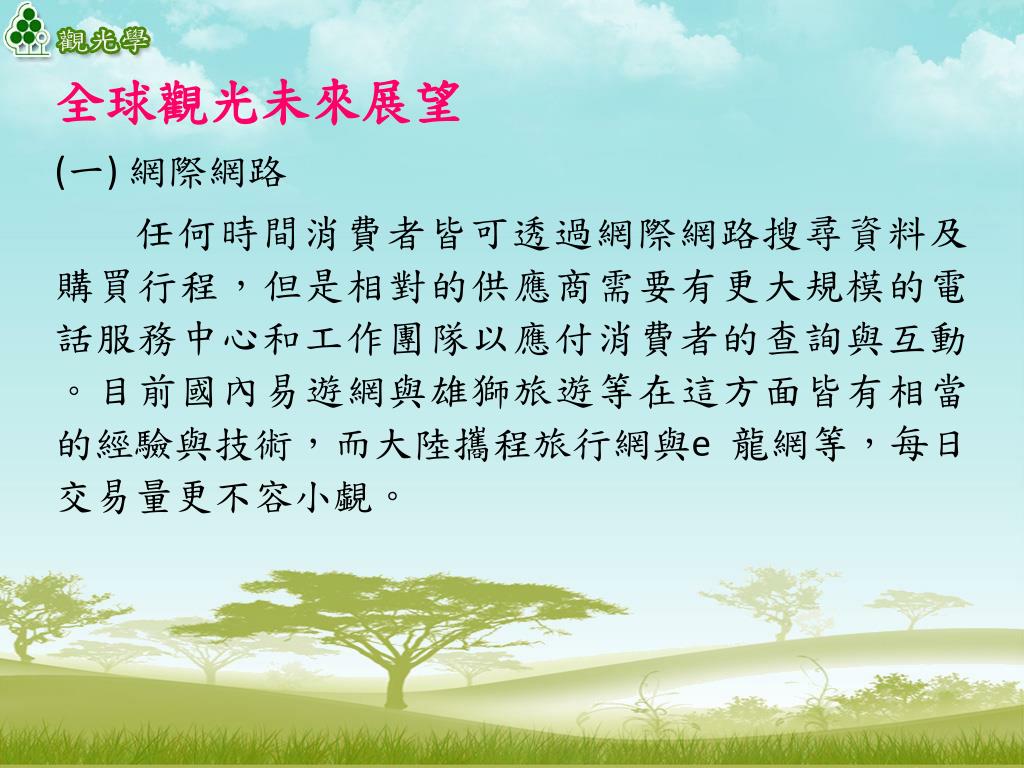 觀光學

全球觀光未來展望

(一) 網際網路

任何時間消費者皆可透過網際網路搜尋資料及購買行程，但是相對的供應商需要有更大規模的電話服務中心和工作團隊以應付消費者的查詢與互動。目前國內易遊網與雄獅旅遊等在這方面皆有相當的經驗與技術，而大陸攜程旅行網與e 龍網等，每日交易量更不容小覷。